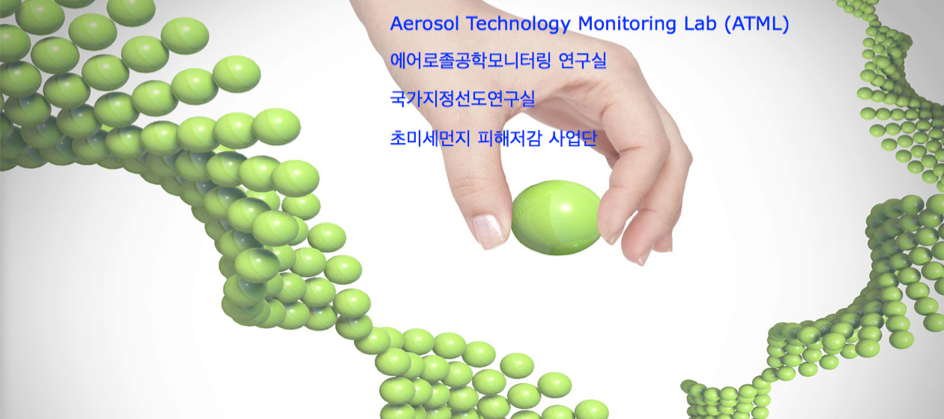 Aerosol Technology Monitoring Lab (ATML)

에어로졸공학모니터링 연구실

국가지정선도연구실

초미세먼지 피해저감 사업단